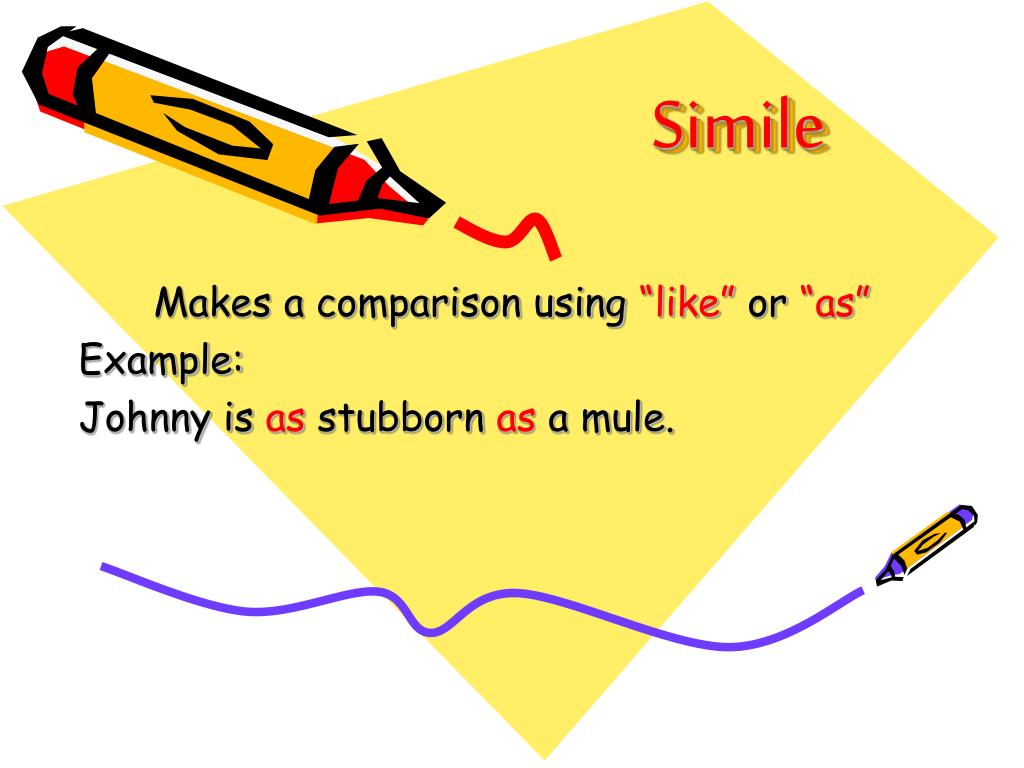 Simile

Makes a comparison using “like” or “as”

Example:

Johnny is as stubborn as a mule.